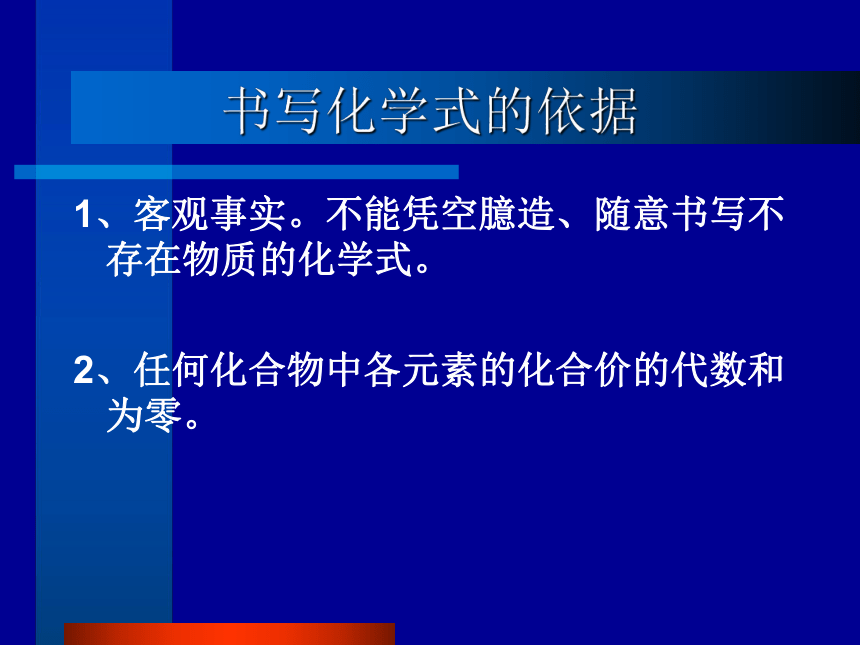 书写化学式的依据

1、客观事实。不能凭空臆造、随意书写不存在物质的化学式。

2、任何化合物中各元素的化合价的代数和为零。